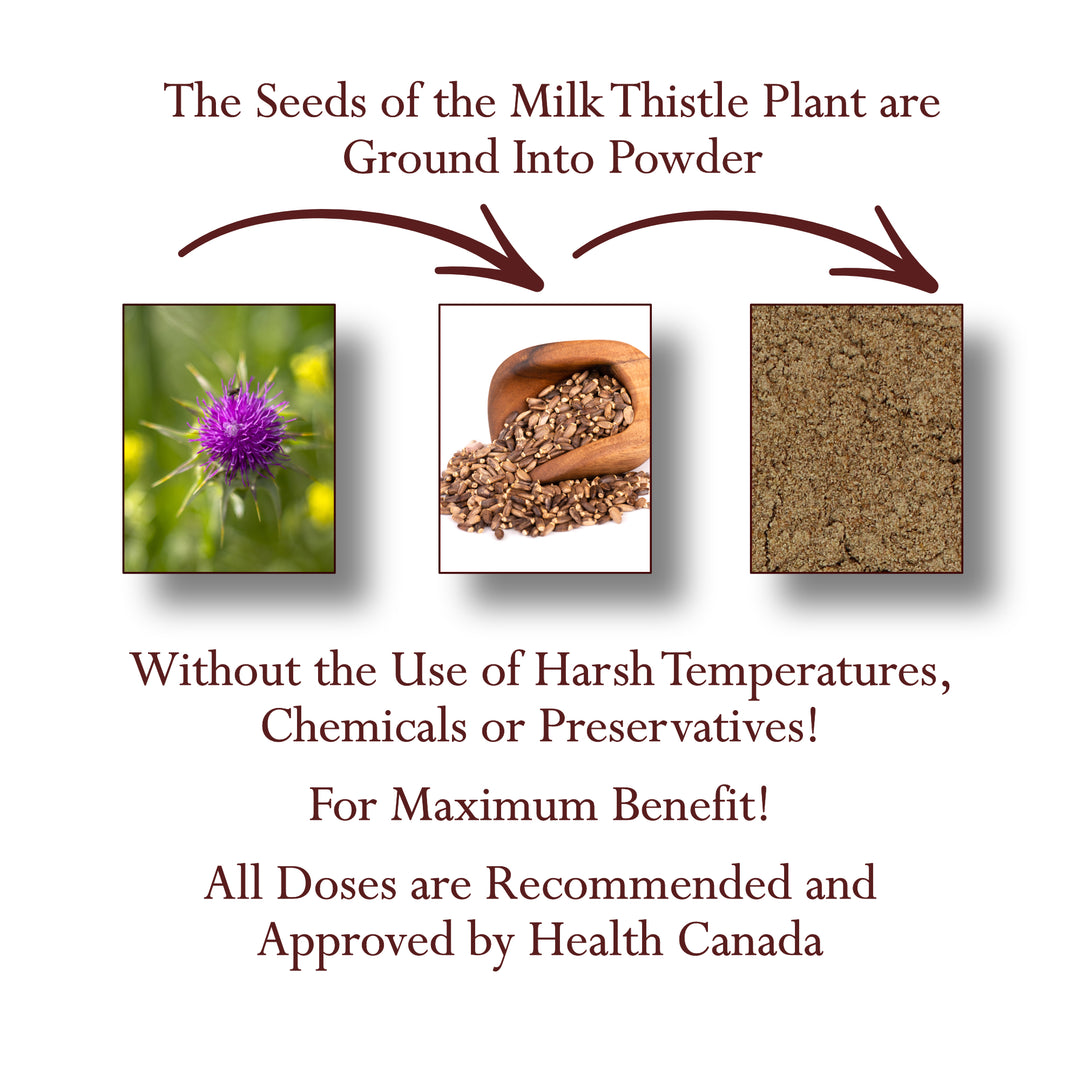 The Seeds of the Milk Thistle Plant are Ground Into Powder

Without the Use of Harsh Temperatures, Chemicals or Preservatives!

For Maximum Benefit!

All Doses are Recommended and Approved by Health Canada